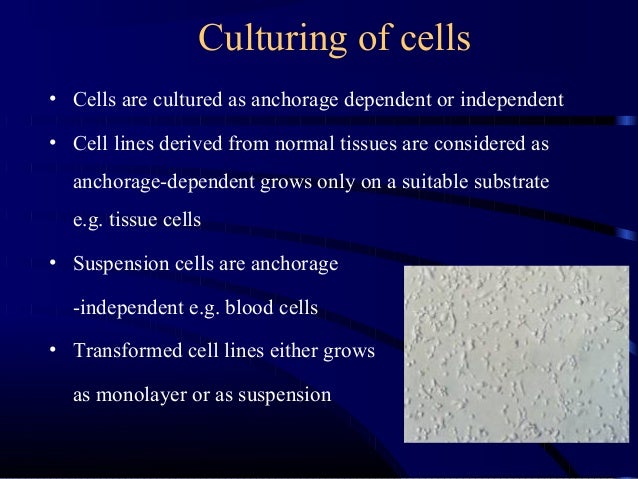 Culturing of cells

• Cells are cultured as anchorage dependent or independent

• Cell lines derived from normal tissues are considered as anchorage-dependent grows only on a suitable substrate e.g. tissue cells

• Suspension cells are anchorage -independent e.g. blood cells

• Transformed cell lines either grows as monolayer or as suspension